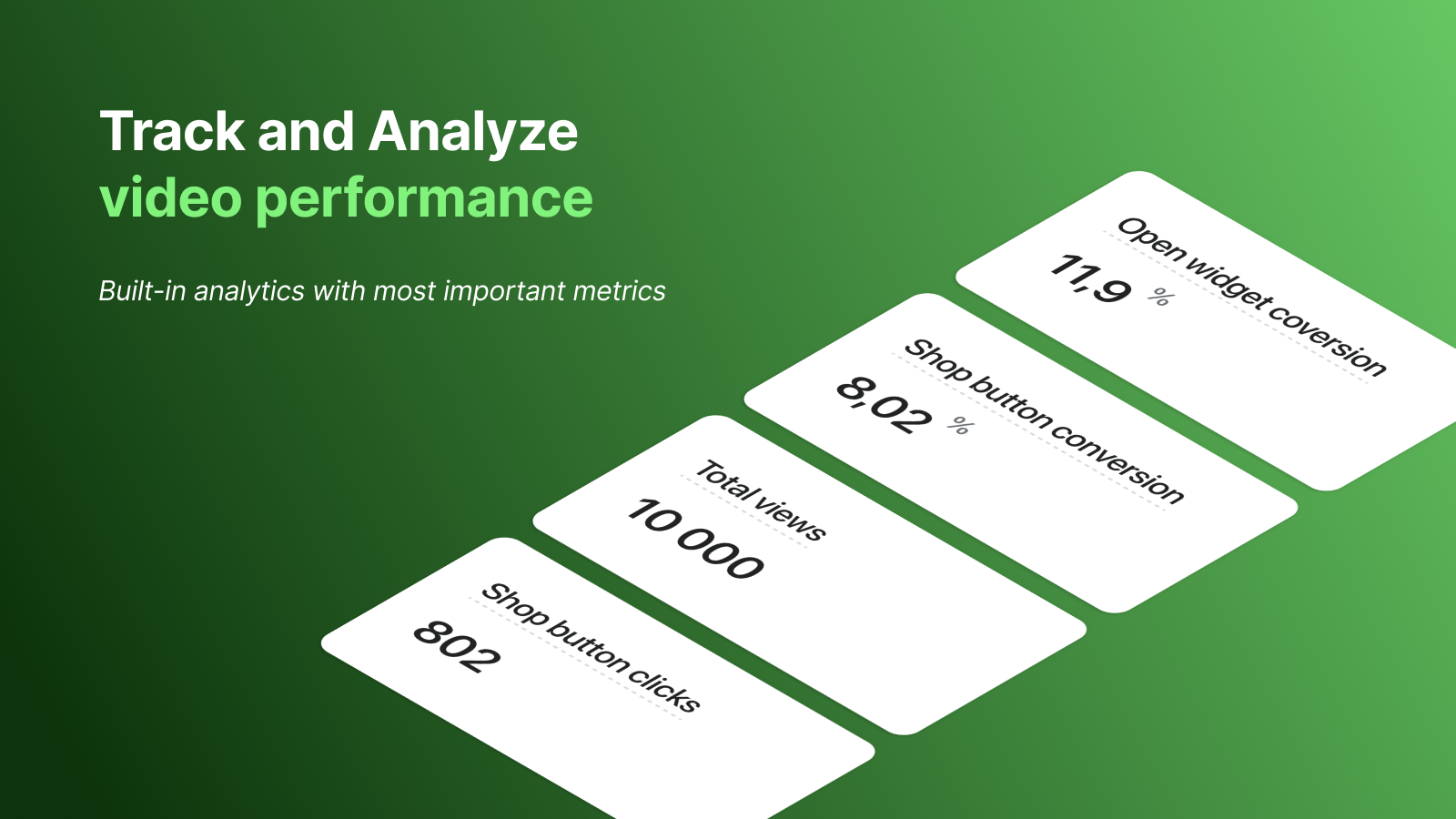 Track and Analyze
video performance

Built-in analytics with most important metrics

Open widget coversion
11,9 %

Shop button conversion
8,02 %

Total views
10 000

Shop button clicks
802